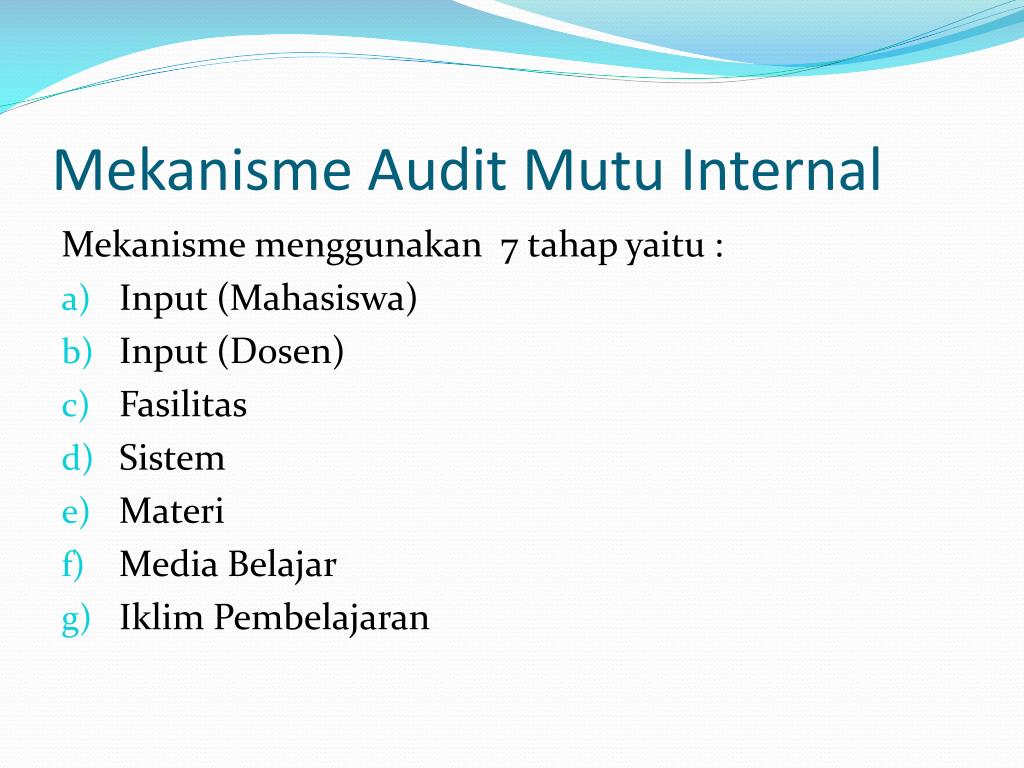 Mekanisme Audit Mutu Internal

Mekanisme menggunakan 7 tahap yaitu :
a) Input (Mahasiswa)
b) Input (Dosen)
c) Fasilitas
d) Sistem
e) Materi
f) Media Belajar
g) Iklim Pembelajaran